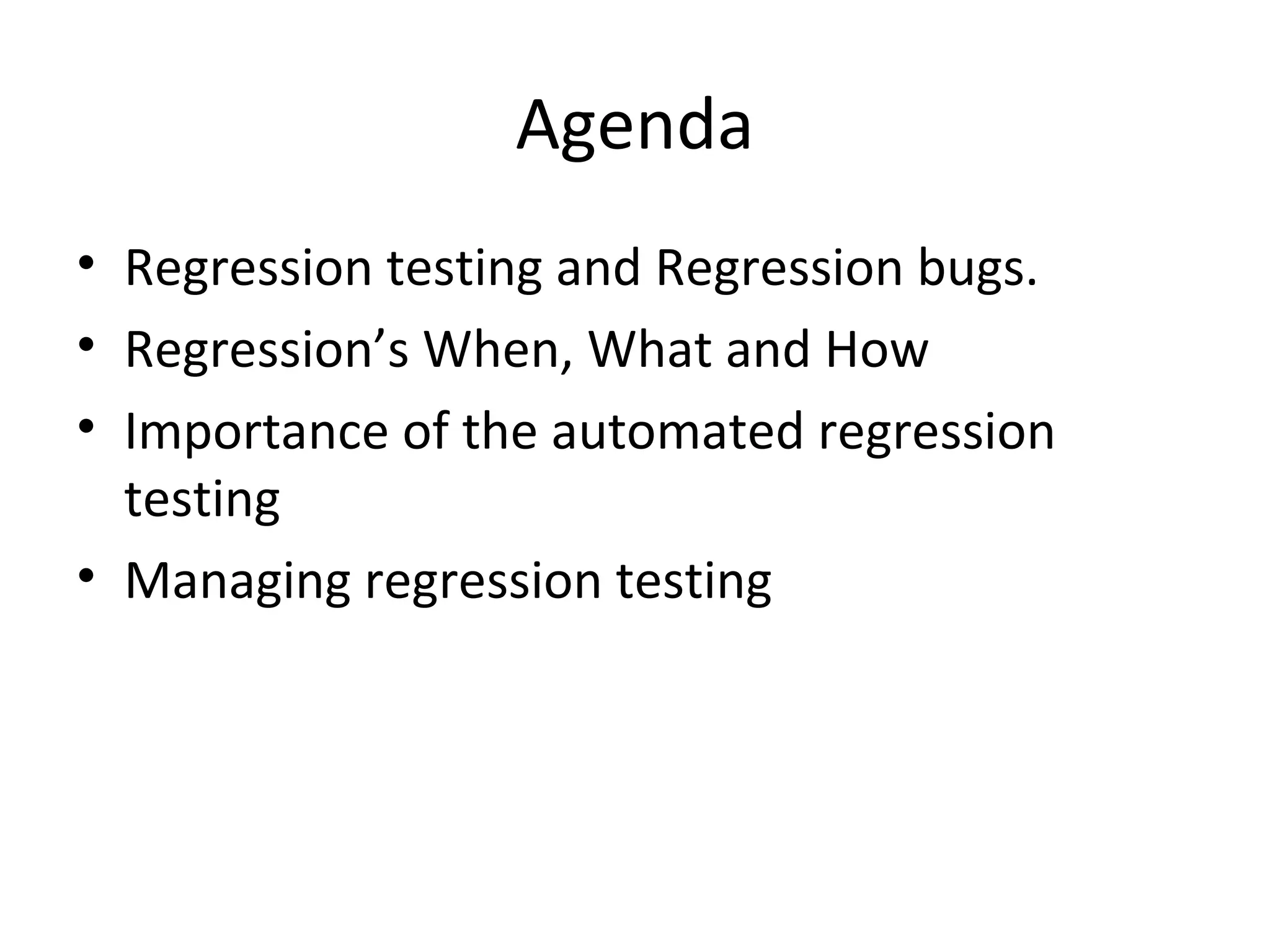 Agenda

• Regression testing and Regression bugs.
• Regression’s When, What and How
• Importance of the automated regression testing
• Managing regression testing